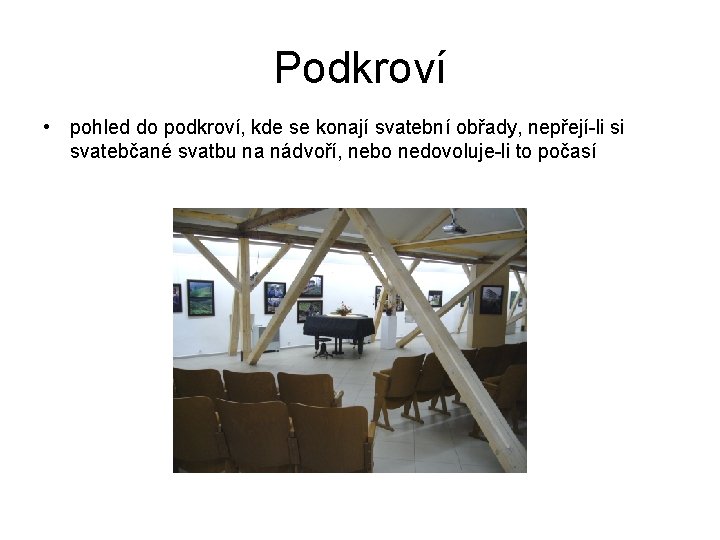 Podkroví

• pohled do podkroví, kde se konají svatební obřady, nepřejí-li si svatebčané svatbu na nádvoří, nebo nedovoluje-li to počasí